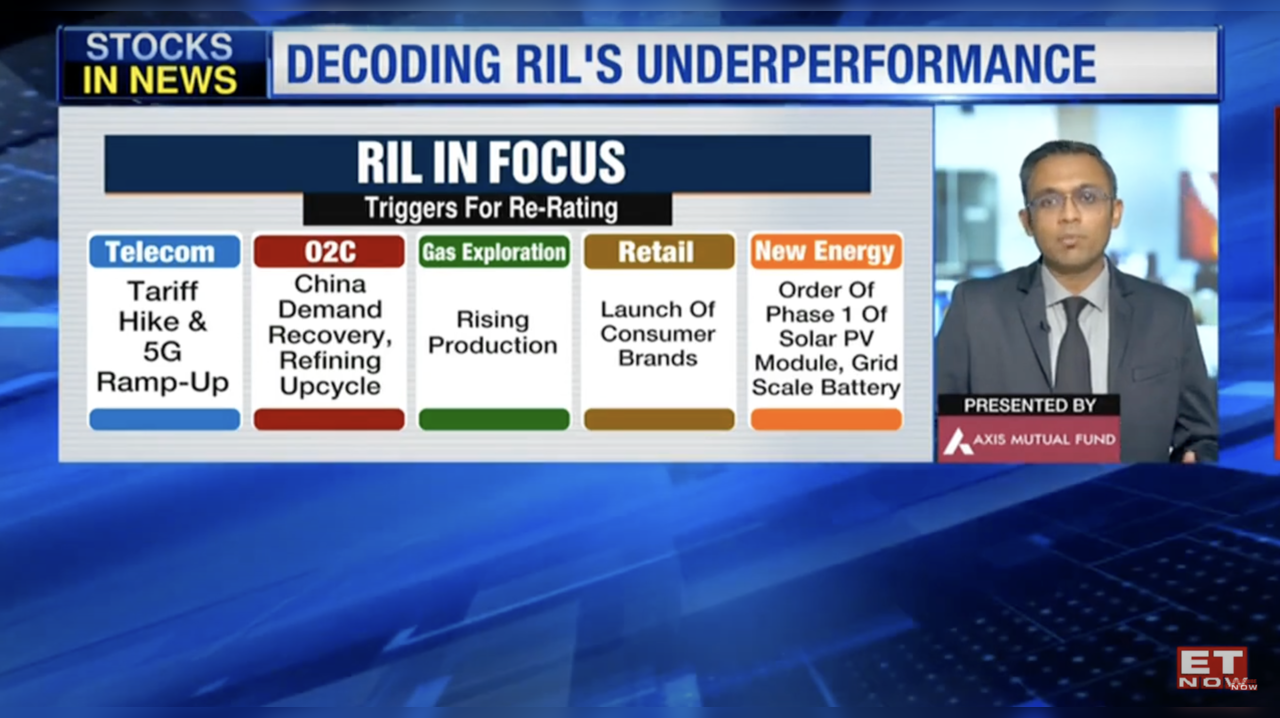 STOCKS IN NEWS

DECODING RIL'S UNDERPERFORMANCE

RIL IN FOCUS

Triggers For Re-Rating

| Telecom | O2C | Gas Exploration | Retail | New Energy |
|---|---|---|---|---|
| Tariff Hike & 5G Ramp-Up | China Demand Recovery, Refining Upcycle | Rising Production | Launch Of Consumer Brands | Order Of Phase 1 Of Solar PV Module, Grid Scale Battery |

PRESENTED BY

AXIS MUTUAL FUND

ET NOW